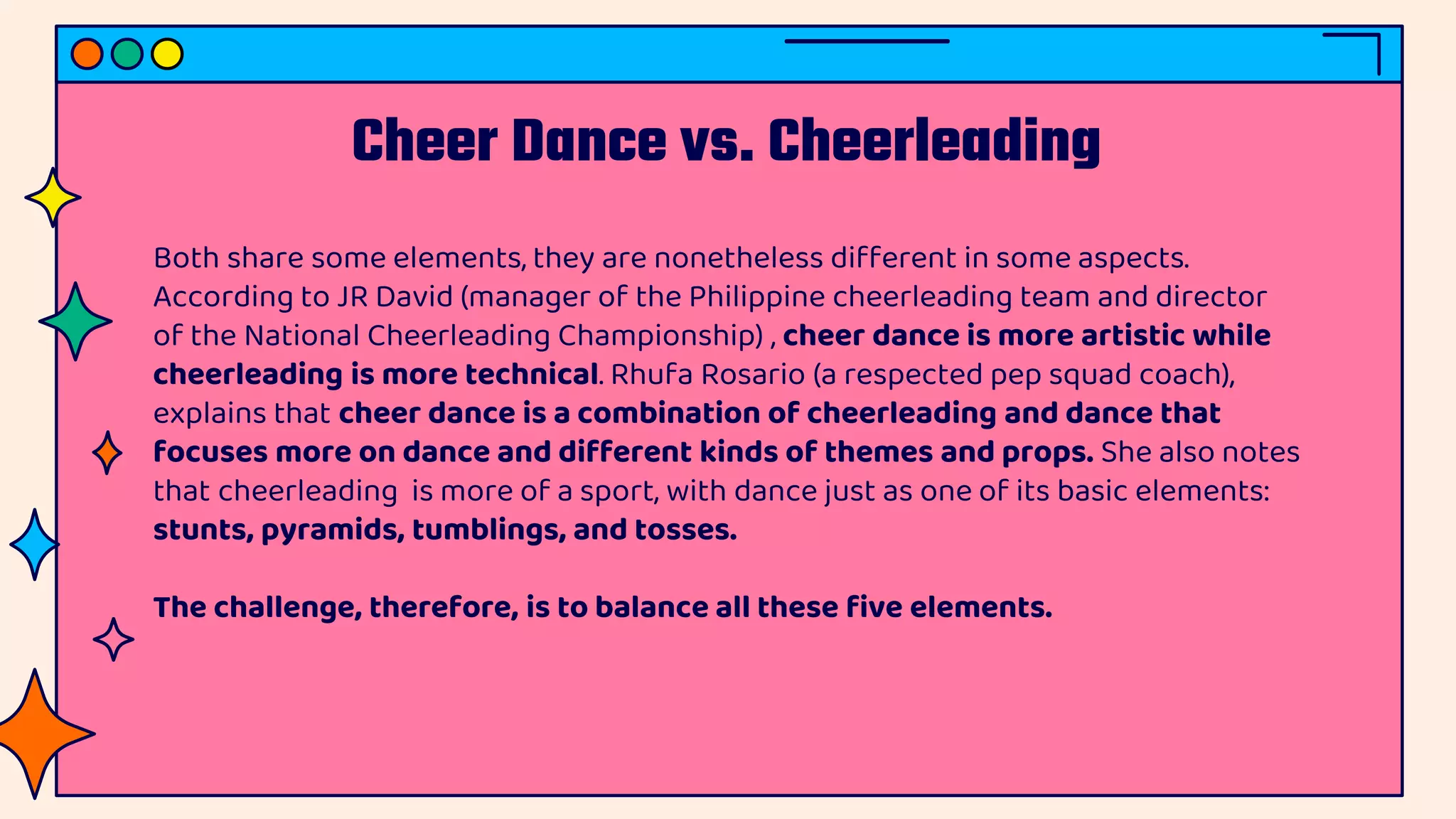 Cheer Dance vs. Cheerleading

Both share some elements, they are nonetheless different in some aspects. According to JR David (manager of the Philippine cheerleading team and director of the National Cheerleading Championship) , cheer dance is more artistic while cheerleading is more technical. Rhufa Rosario (a respected pep squad coach), explains that cheer dance is a combination of cheerleading and dance that focuses more on dance and different kinds of themes and props. She also notes that cheerleading  is more of a sport, with dance just as one of its basic elements: stunts, pyramids, tumblings, and tosses.

The challenge, therefore, is to balance all these five elements.